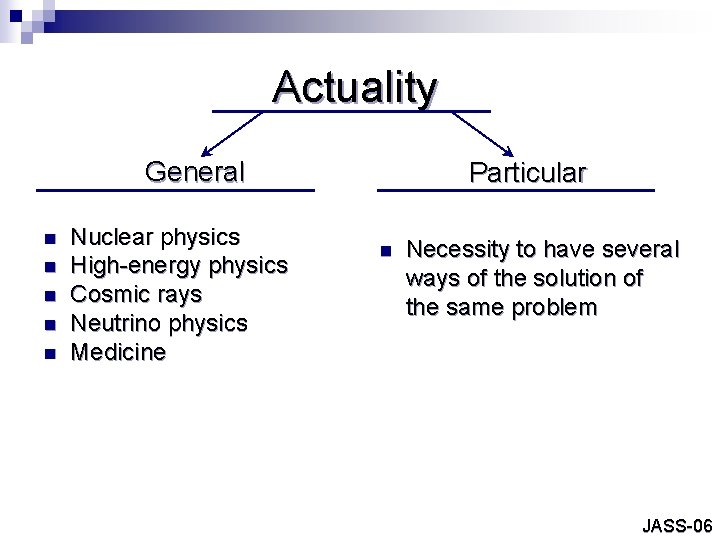 Actuality

General

- Nuclear physics
- High-energy physics
- Cosmic rays
- Neutrino physics
- Medicine

Particular

- Necessity to have several ways of the solution of the same problem

JASS-06